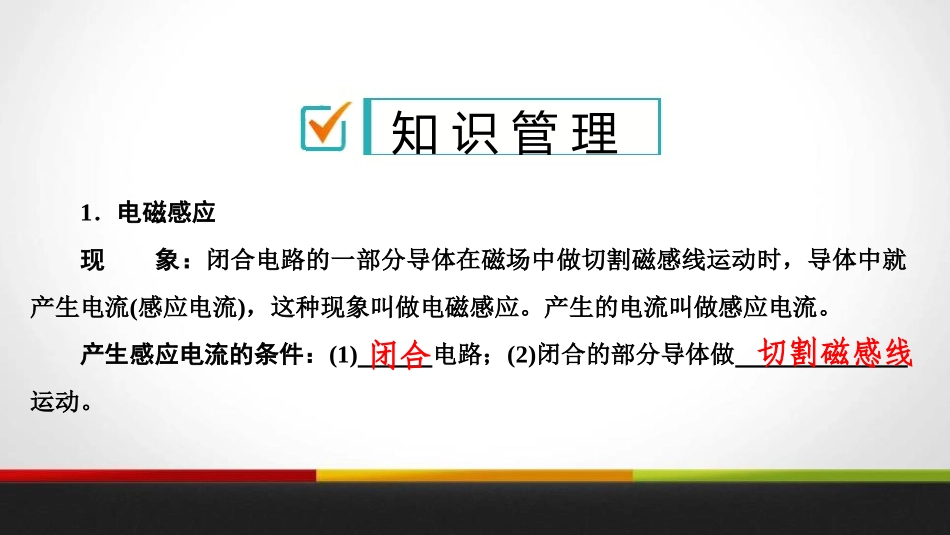 知识管理

1．电磁感应

现　　象：闭合电路的一部分导体在磁场中做切割磁感线运动时，导体中就产生电流(感应电流)，这种现象叫做电磁感应。产生的电流叫做感应电流。

产生感应电流的条件：(1)闭合电路；(2)闭合的部分导体做切割磁感线运动。